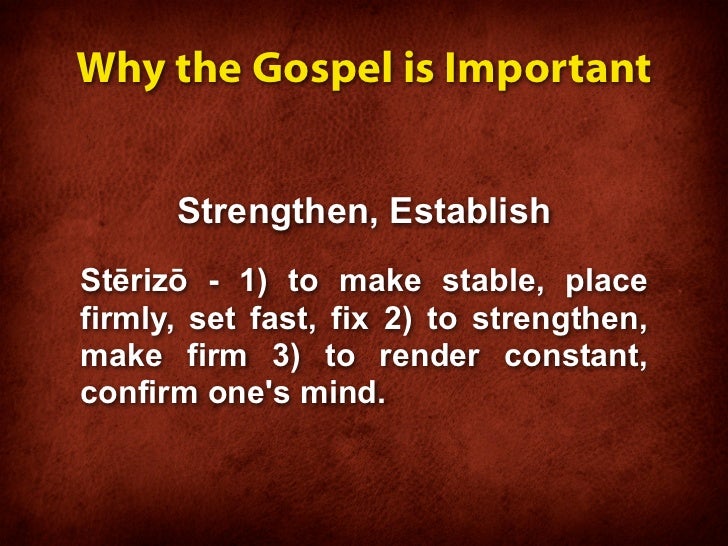 Why the Gospel is Important

Strengthen, Establish

Stērizō - 1) to make stable, place firmly, set fast, fix 2) to strengthen, make firm 3) to render constant, confirm one's mind.